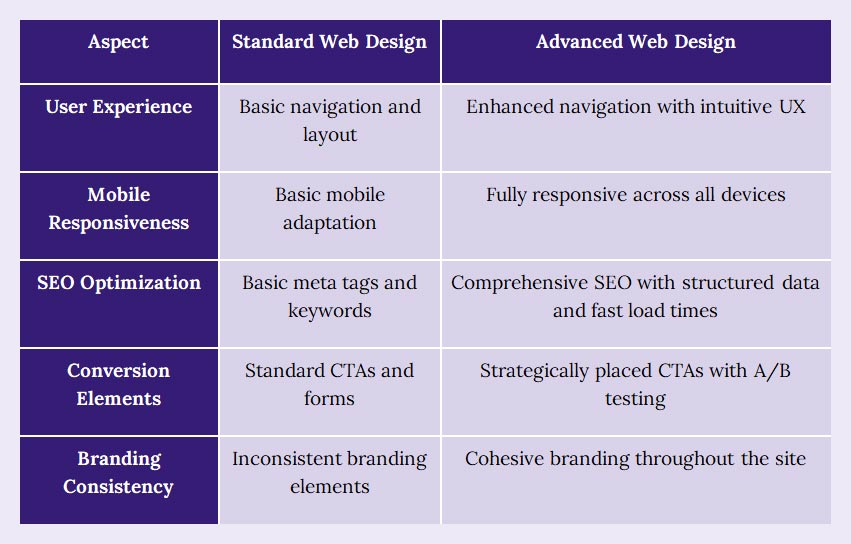 | Aspect | Standard Web Design | Advanced Web Design |
|---|---|---|
| User Experience | Basic navigation and layout | Enhanced navigation with intuitive UX |
| Mobile Responsiveness | Basic mobile adaptation | Fully responsive across all devices |
| SEO Optimization | Basic meta tags and keywords | Comprehensive SEO with structured data and fast load times |
| Conversion Elements | Standard CTAs and forms | Strategically placed CTAs with A/B testing |
| Branding Consistency | Inconsistent branding elements | Cohesive branding throughout the site |